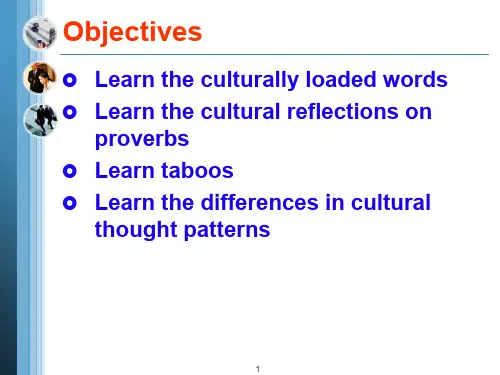 Objectives

- Learn the culturally loaded words
- Learn the cultural reflections on proverbs
- Learn taboos
- Learn the differences in cultural thought patterns

1